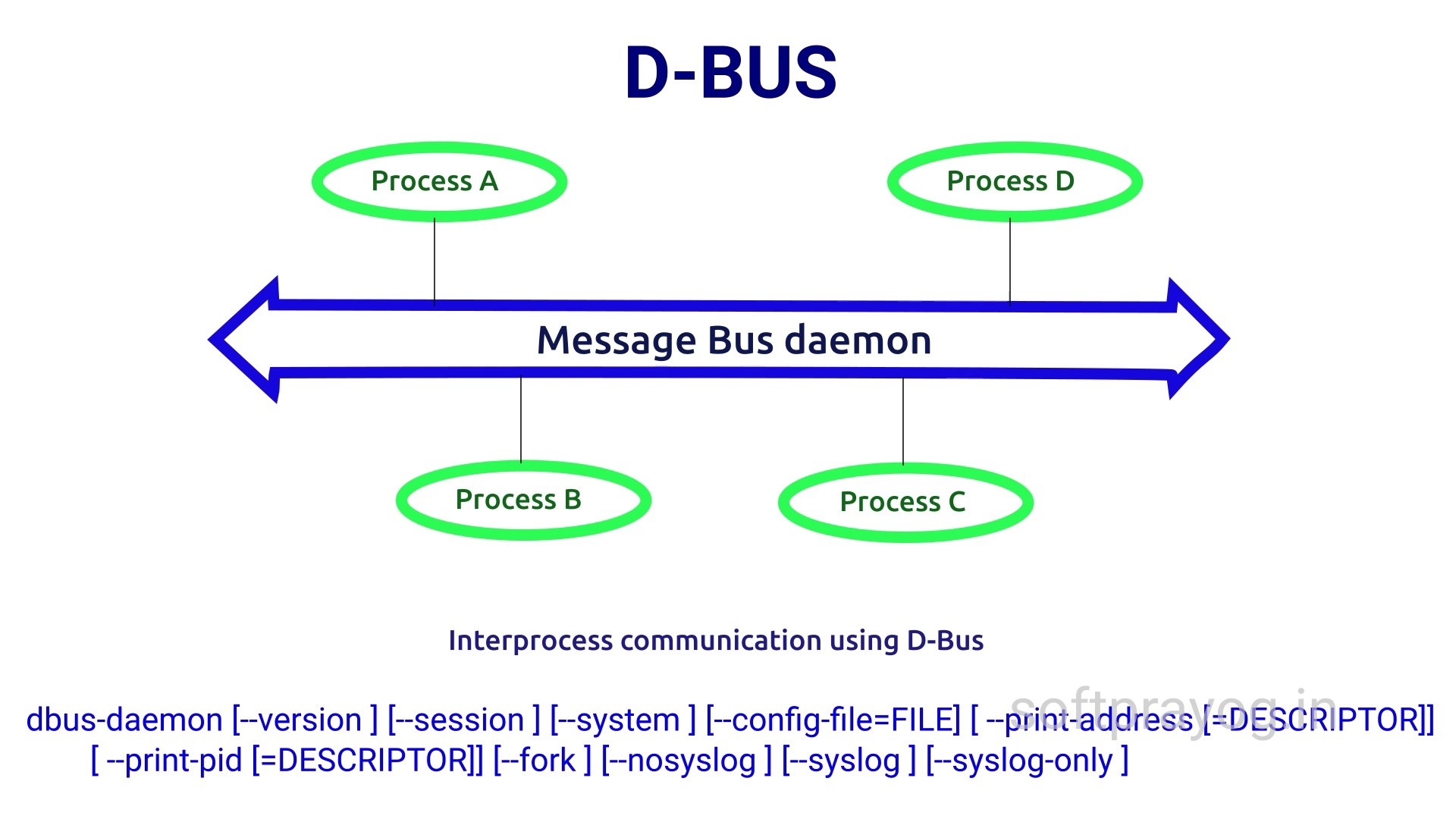 D-BUS

Process A

Process D

Message Bus daemon

Process B

Process C

Interprocess communication using D-Bus

softprayog.in

dbus-daemon [--version ] [--session ] [--system ] [--config-file=FILE] [ --print-address [=DESCRIPTOR]] [ --print-pid [=DESCRIPTOR]] [--fork ] [--nosyslog ] [--syslog ] [--syslog-only ]